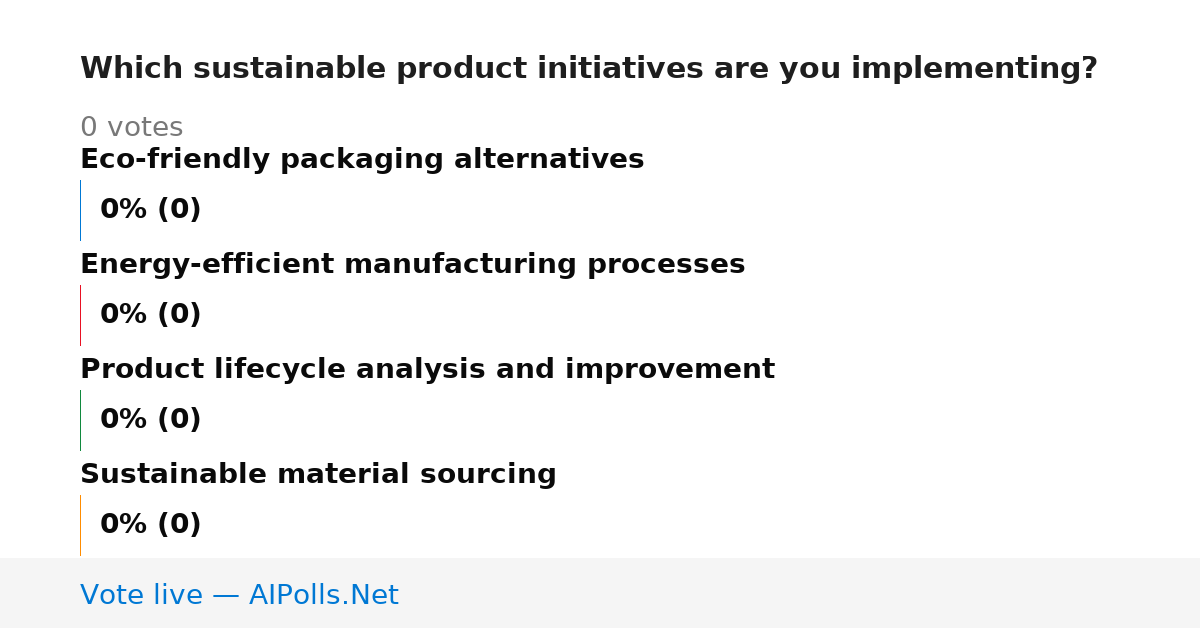 Which sustainable product initiatives are you implementing?

0 votes

Eco-friendly packaging alternatives

0% (0)

Energy-efficient manufacturing processes

0% (0)

Product lifecycle analysis and improvement

0% (0)

Sustainable material sourcing

0% (0)

Vote live — AIPolls.Net